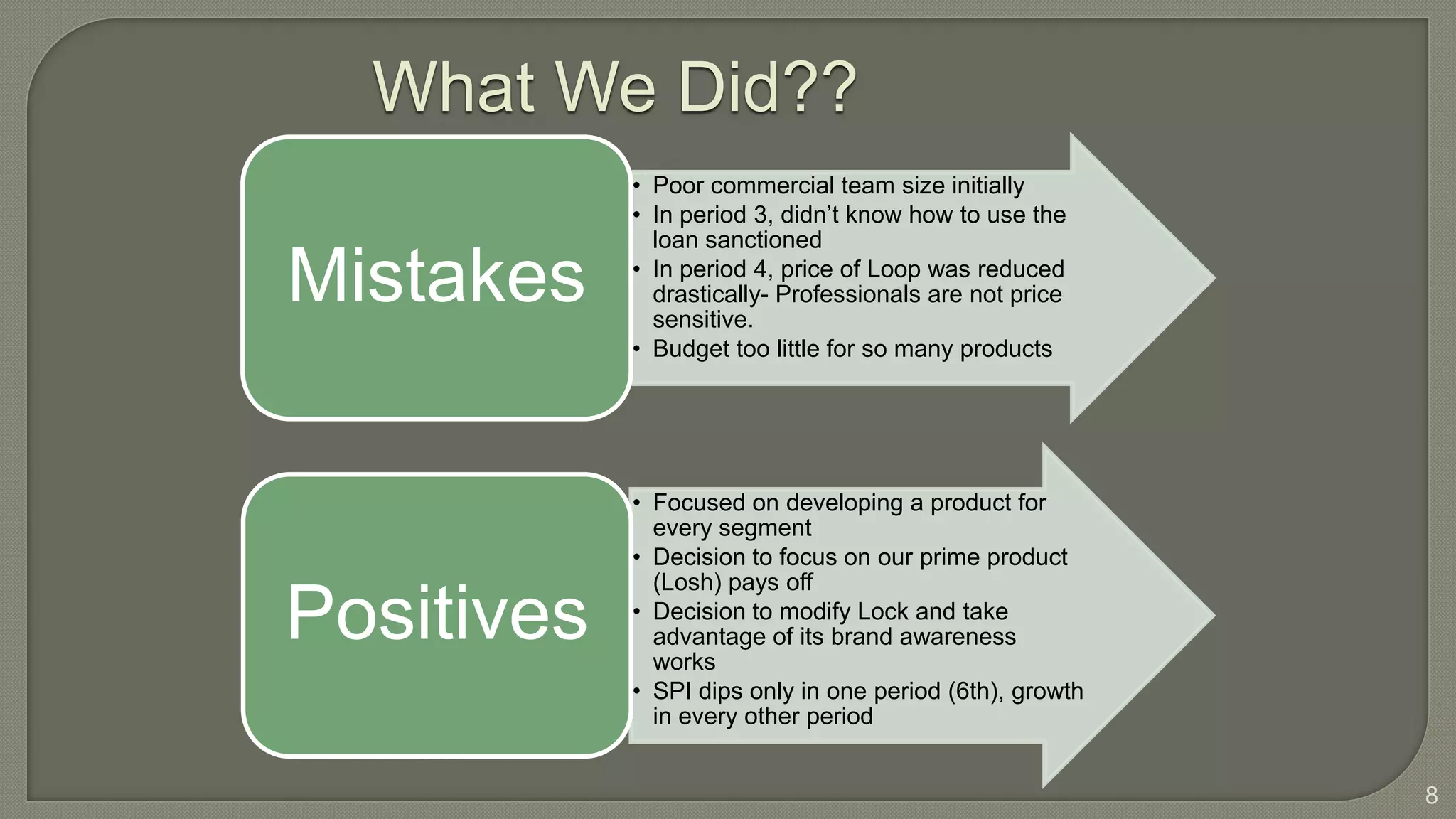 What We Did??

Mistakes

• Poor commercial team size initially
• In period 3, didn't know how to use the loan sanctioned
• In period 4, price of Loop was reduced drastically- Professionals are not price sensitive.
• Budget too little for so many products

Positives

• Focused on developing a product for every segment
• Decision to focus on our prime product (Losh) pays off
• Decision to modify Lock and take advantage of its brand awareness works
• SPI dips only in one period (6th), growth in every other period

8